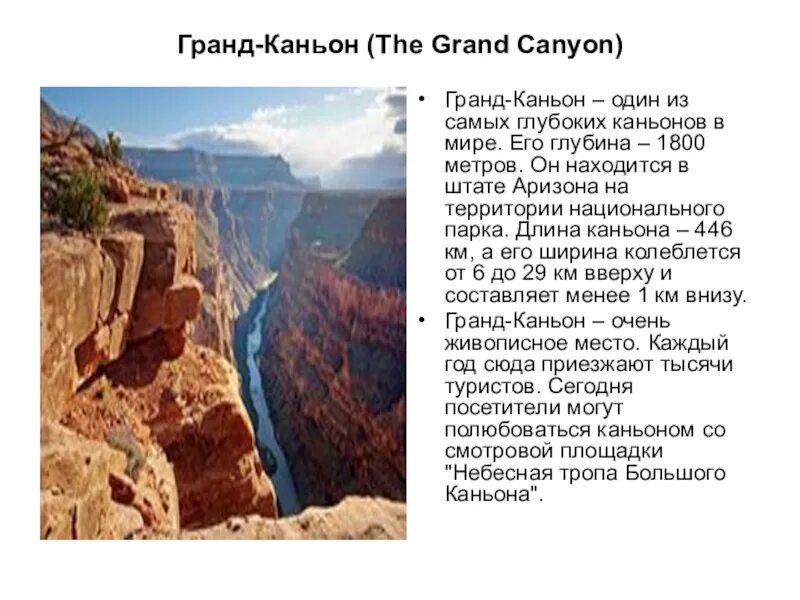 Гранд-Каньон (The Grand Canyon)

• Гранд-Каньон – один из самых глубоких каньонов в мире. Его глубина – 1800 метров. Он находится в штате Аризона на территории национального парка. Длина каньона – 446 км, а его ширина колеблется от 6 до 29 км вверху и составляет менее 1 км внизу.

• Гранд-Каньон – очень живописное место. Каждый год сюда приезжают тысячи туристов. Сегодня посетители могут полюбоваться каньоном со смотровой площадки "Небесная тропа Большого Каньона".